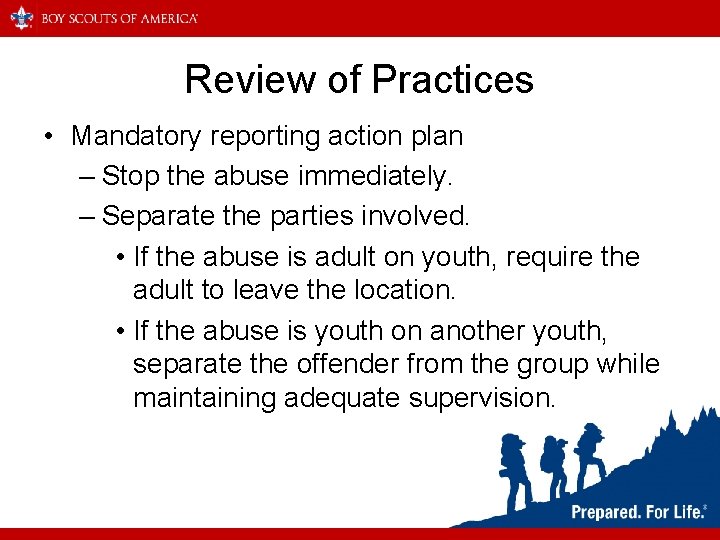 BOY SCOUTS OF AMERICA

Review of Practices

• Mandatory reporting action plan
– Stop the abuse immediately.
– Separate the parties involved.
• If the abuse is adult on youth, require the adult to leave the location.
• If the abuse is youth on another youth, separate the offender from the group while maintaining adequate supervision.

Prepared. For Life.®